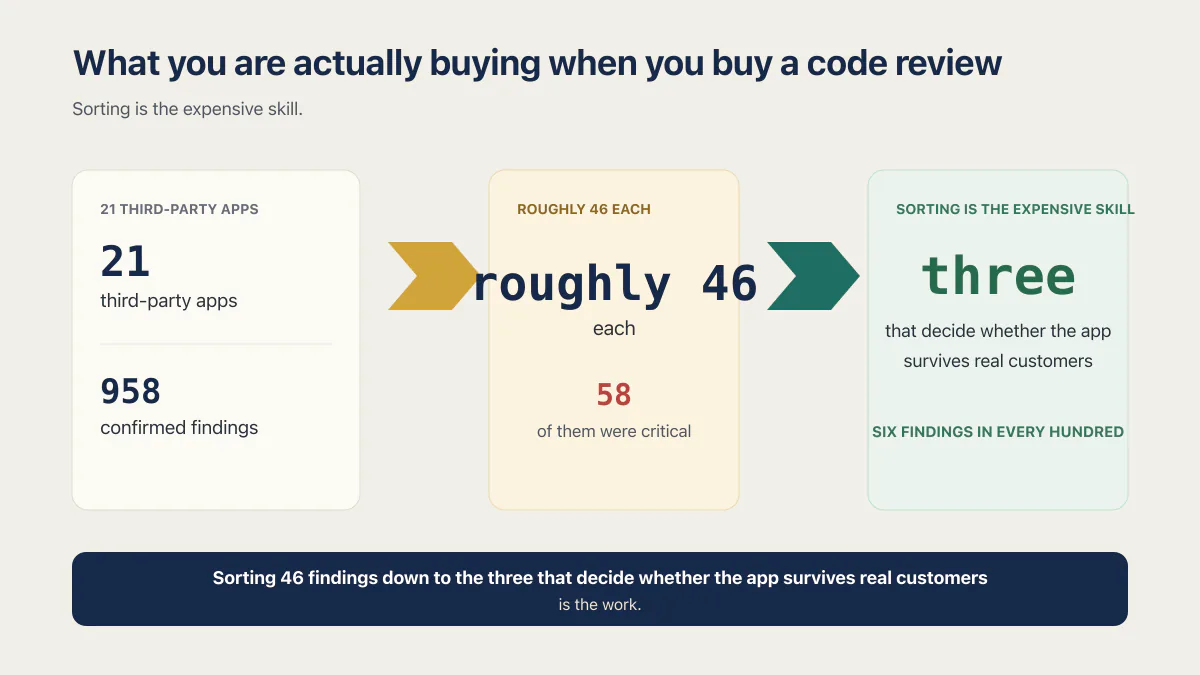 What you are actually buying when you buy a code review

Sorting is the expensive skill.

21 THIRD-PARTY APPS

21
third-party apps

958
confirmed findings

ROUGHLY 46 EACH

roughly 46
each

58
of them were critical

SORTING IS THE EXPENSIVE SKILL

three
that decide whether the app survives real customers

SIX FINDINGS IN EVERY HUNDRED

Sorting 46 findings down to the three that decide whether the app survives real customers
is the work.